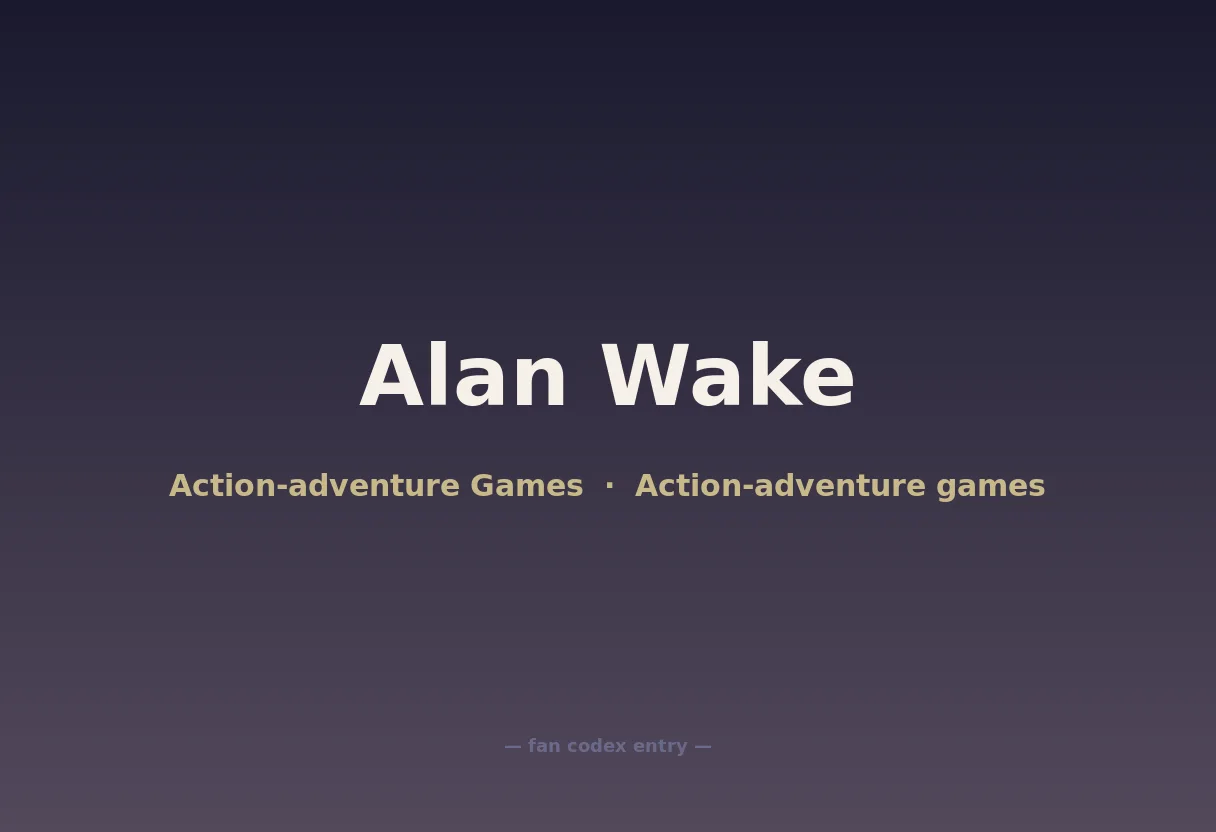 Alan Wake

Action-adventure Games · Action-adventure games

— fan codex entry —